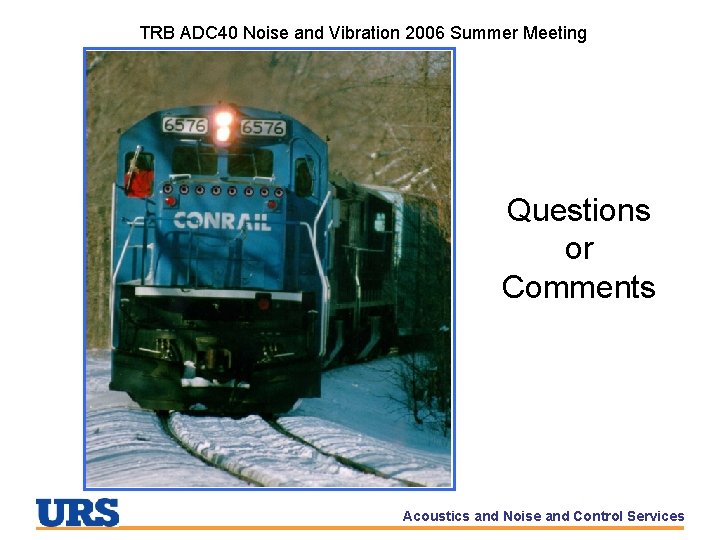 TRB ADC40 Noise and Vibration 2006 Summer Meeting

6576 6576

CONRAIL

Questions or Comments

URS

Acoustics and Noise and Control Services